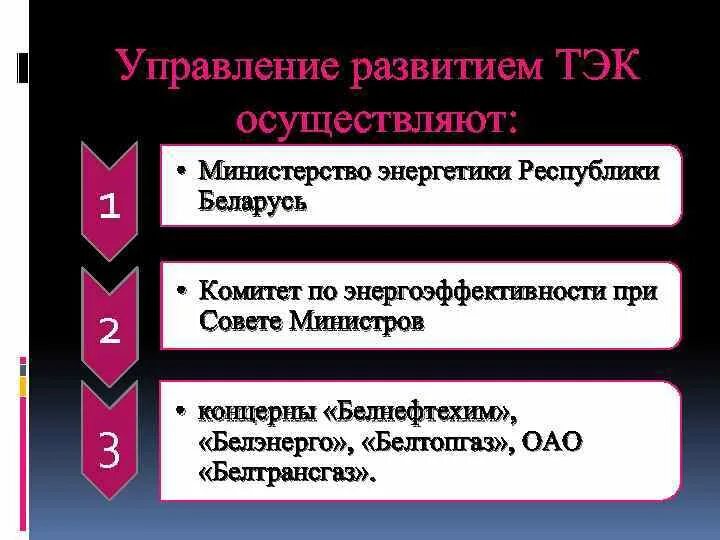 Управление развитием ТЭК осуществляют:

1

• Министерство энергетики Республики Беларусь

2

• Комитет по энергоэффективности при Совете Министров

3

• концерны «Белнефтехим», «Белэнерго», «Белтопгаз», ОАО «Белтрансгаз».